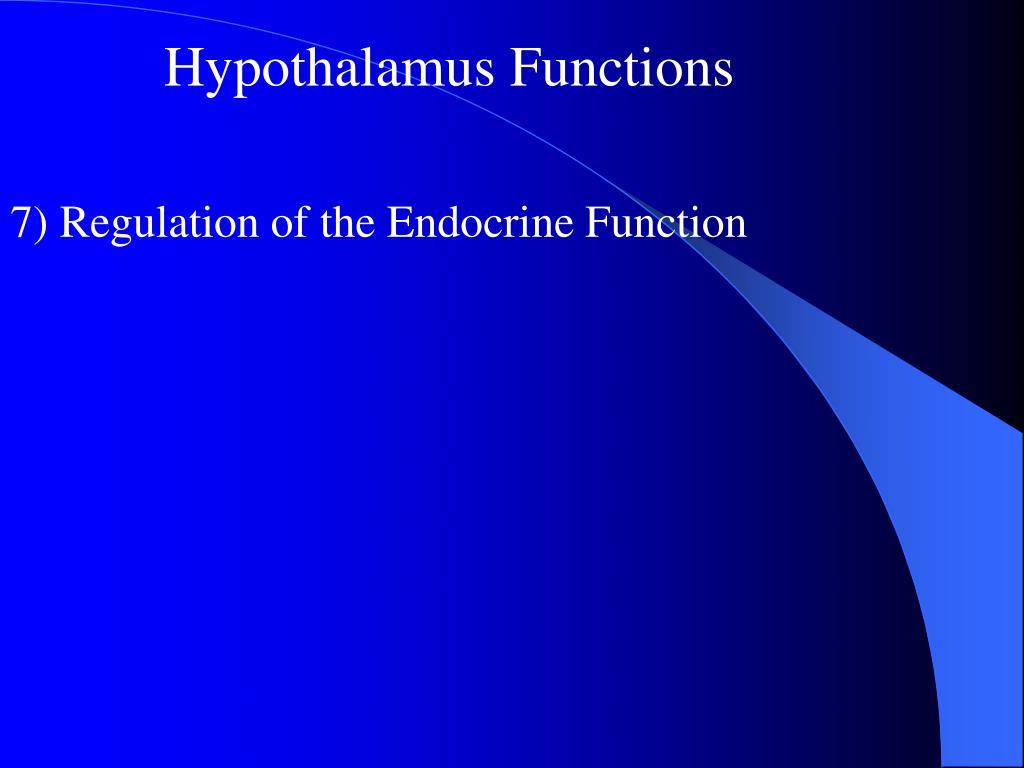 Hypothalamus Functions

7) Regulation of the Endocrine Function